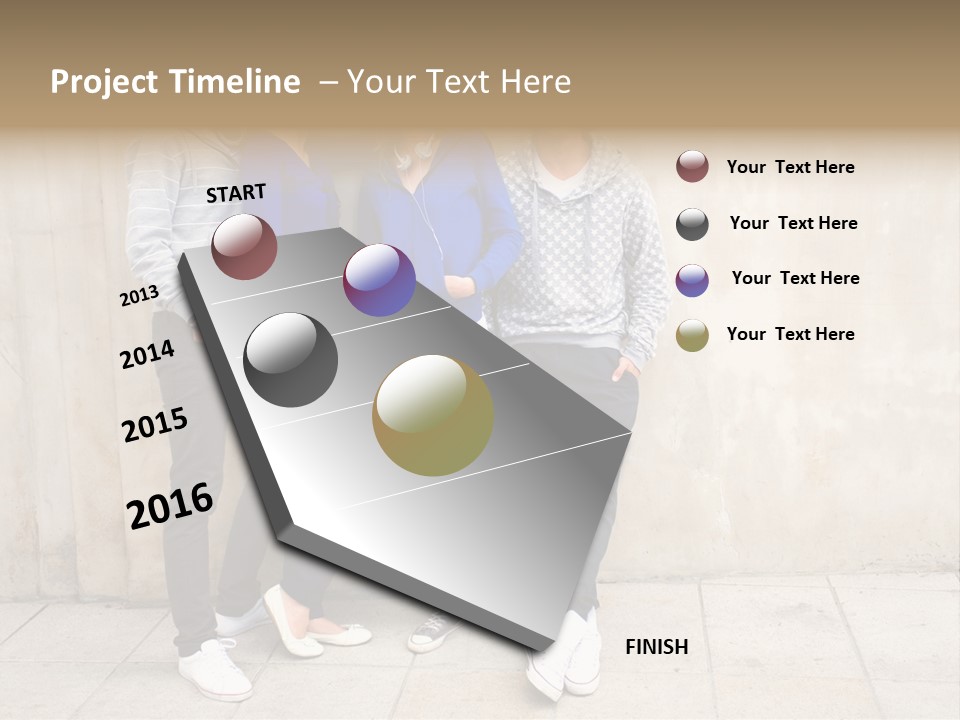 Project Timeline – Your Text Here

START

2013

2014

2015

2016

FINISH

Your Text Here

Your Text Here

Your Text Here

Your Text Here